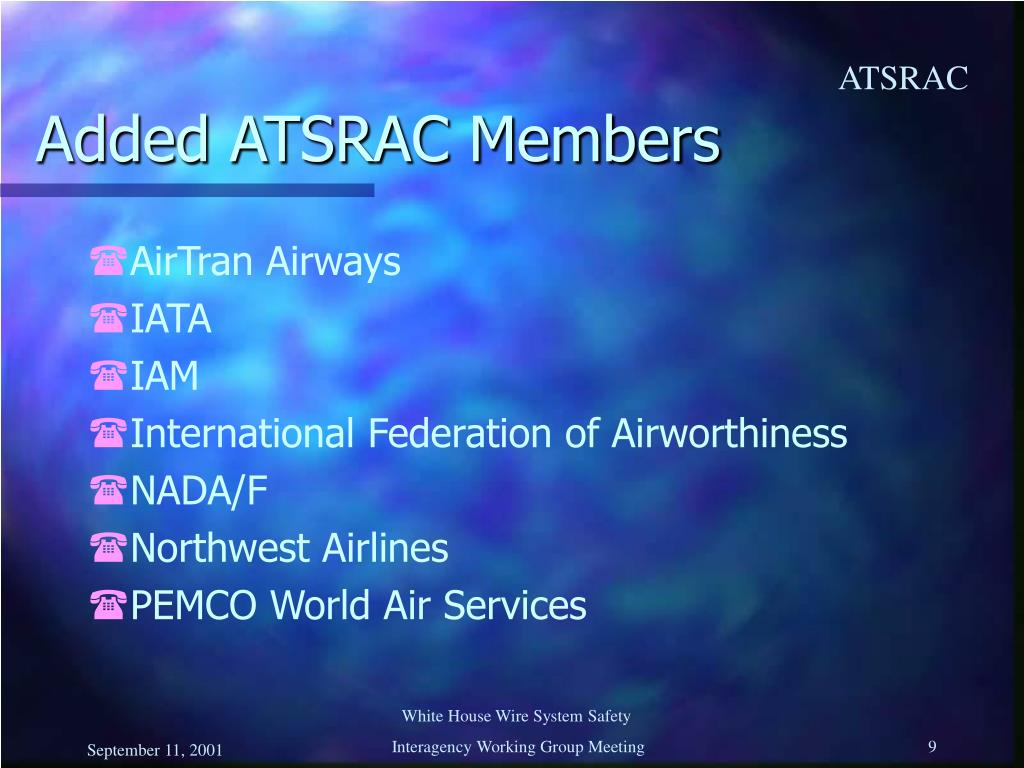 ATSRAC

Added ATSRAC Members

AirTran Airways
IATA
IAM
International Federation of Airworthiness
NADA/F
Northwest Airlines
PEMCO World Air Services

September 11, 2001

White House Wire System Safety Interagency Working Group Meeting

9